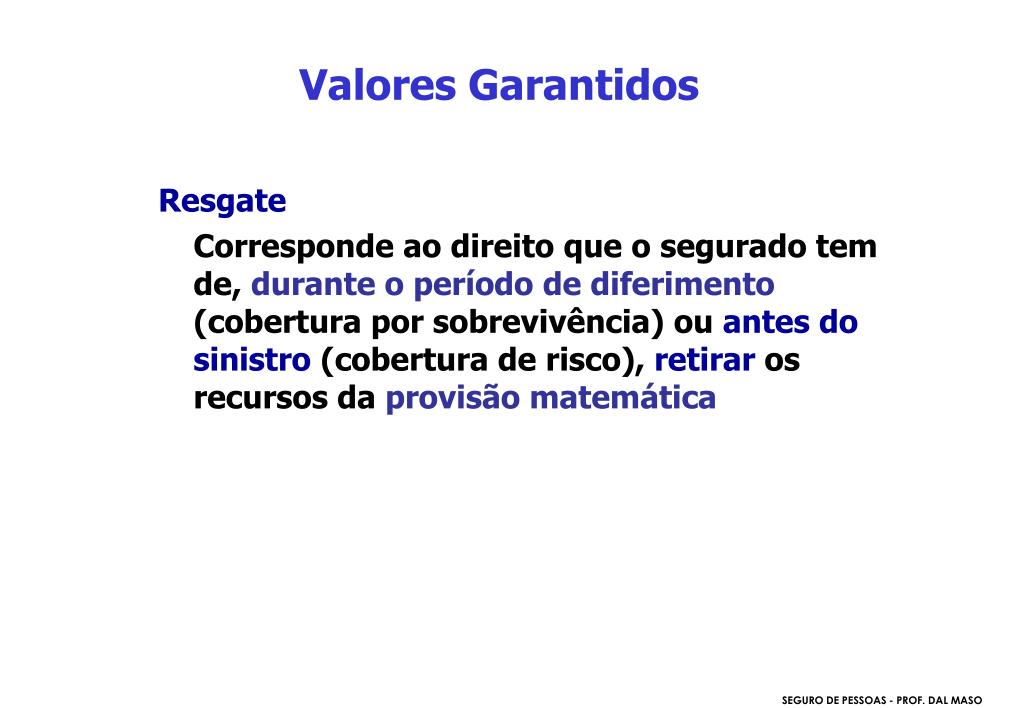 Valores Garantidos

Resgate

Corresponde ao direito que o segurado tem de, durante o período de diferimento (cobertura por sobrevivência) ou antes do sinistro (cobertura de risco), retirar os recursos da provisão matemática

SEGURO DE PESSOAS - PROF. DAL MASO